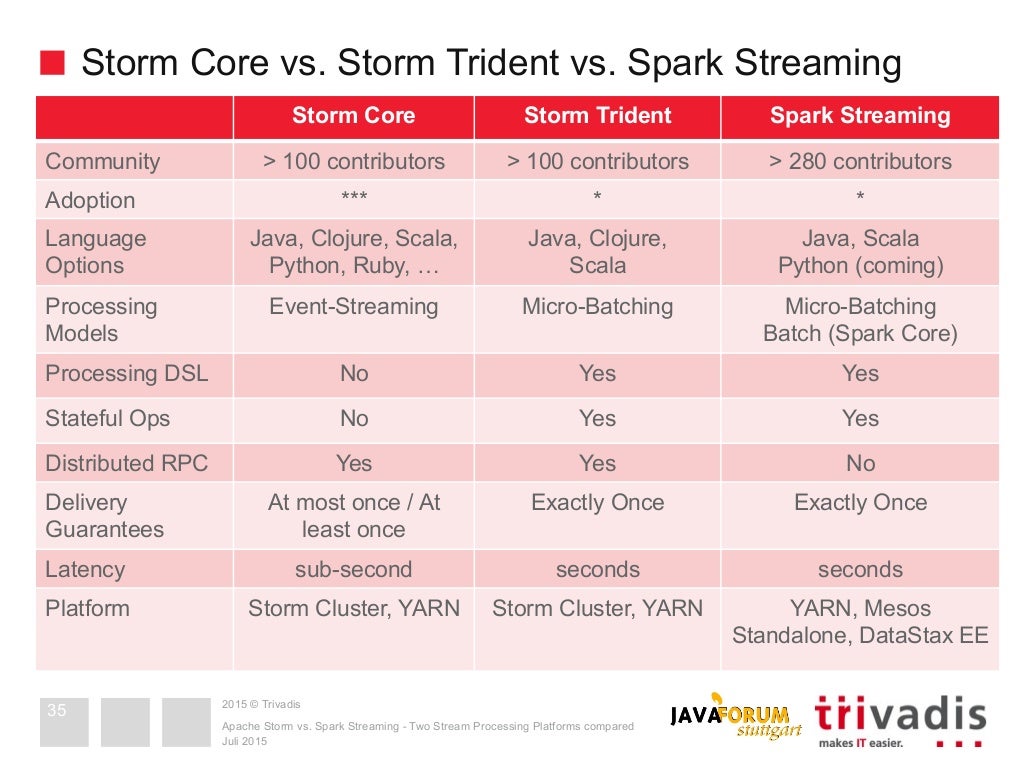 Storm Core vs. Storm Trident vs. Spark Streaming

| | Storm Core | Storm Trident | Spark Streaming |
|---|---|---|---|
| Community | > 100 contributors | > 100 contributors | > 280 contributors |
| Adoption | *** | * | * |
| Language Options | Java, Clojure, Scala, Python, Ruby, … | Java, Clojure, Scala | Java, Scala Python (coming) |
| Processing Models | Event-Streaming | Micro-Batching | Micro-Batching Batch (Spark Core) |
| Processing DSL | No | Yes | Yes |
| Stateful Ops | No | Yes | Yes |
| Distributed RPC | Yes | Yes | No |
| Delivery Guarantees | At most once / At least once | Exactly Once | Exactly Once |
| Latency | sub-second | seconds | seconds |
| Platform | Storm Cluster, YARN | Storm Cluster, YARN | YARN, Mesos Standalone, DataStax EE |

35

2015 © Trivadis
Apache Storm vs. Spark Streaming - Two Stream Processing Platforms compared
Juli 2015

JAVAFORUM stuttgart

trivadis
makes IT easier.